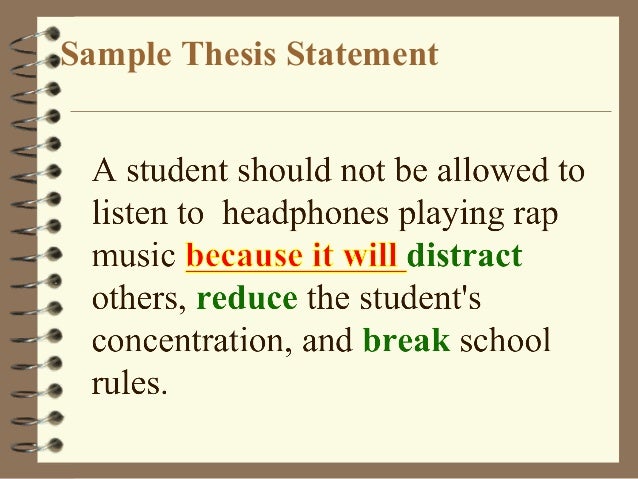 Sample Thesis Statement

A student should not be allowed to listen to  headphones playing rap music because it will distract others, reduce the student's concentration, and break school rules.